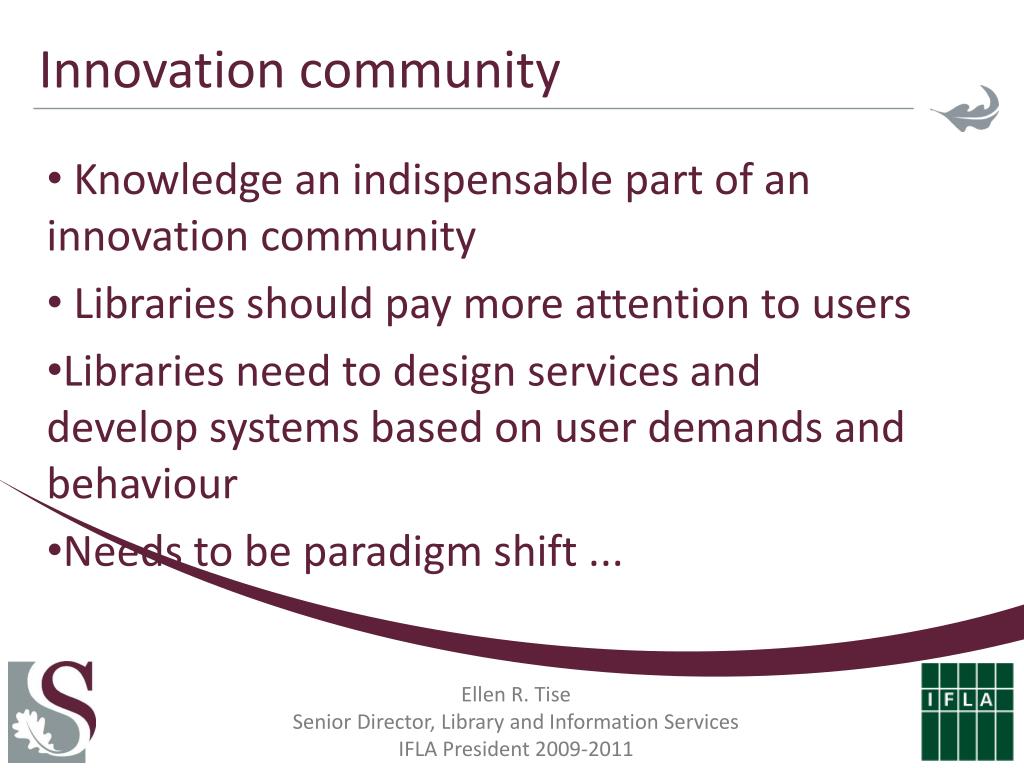 Innovation community

• Knowledge an indispensable part of an innovation community

• Libraries should pay more attention to users

•Libraries need to design services and develop systems based on user demands and behaviour

•Needs to be paradigm shift ...

S

Ellen R. Tise
Senior Director, Library and Information Services
IFLA President 2009-2011

IFLA